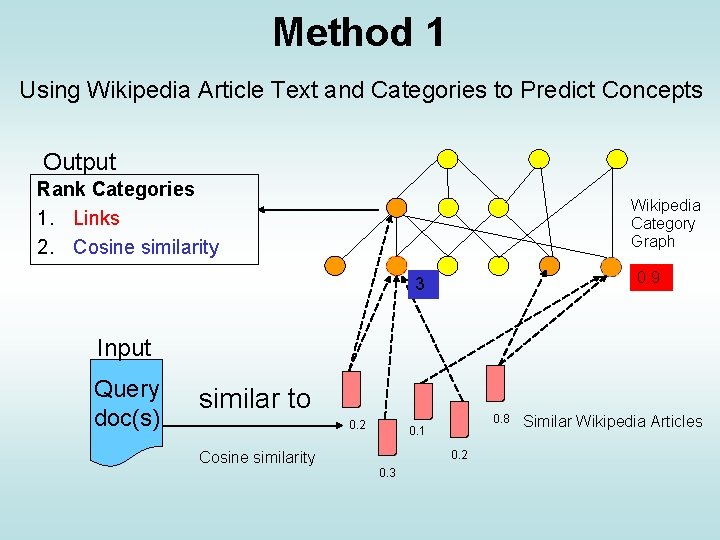 Method 1

Using Wikipedia Article Text and Categories to Predict Concepts

Output

Rank Categories
1. Links
2. Cosine similarity

Wikipedia Category Graph

3

0.9

Input

Query doc(s)

similar to

Cosine similarity

0.2

0.3

0.1

0.2

0.8

Similar Wikipedia Articles